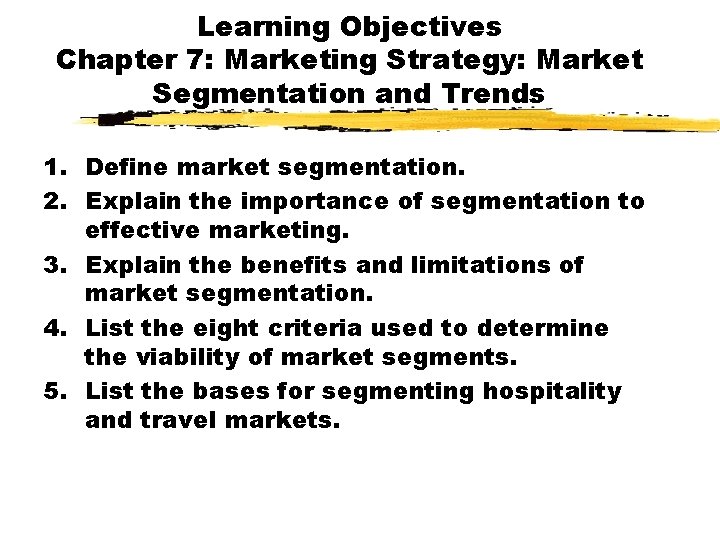 Learning Objectives
Chapter 7: Marketing Strategy: Market Segmentation and Trends

1. Define market segmentation.
2. Explain the importance of segmentation to effective marketing.
3. Explain the benefits and limitations of market segmentation.
4. List the eight criteria used to determine the viability of market segments.
5. List the bases for segmenting hospitality and travel markets.